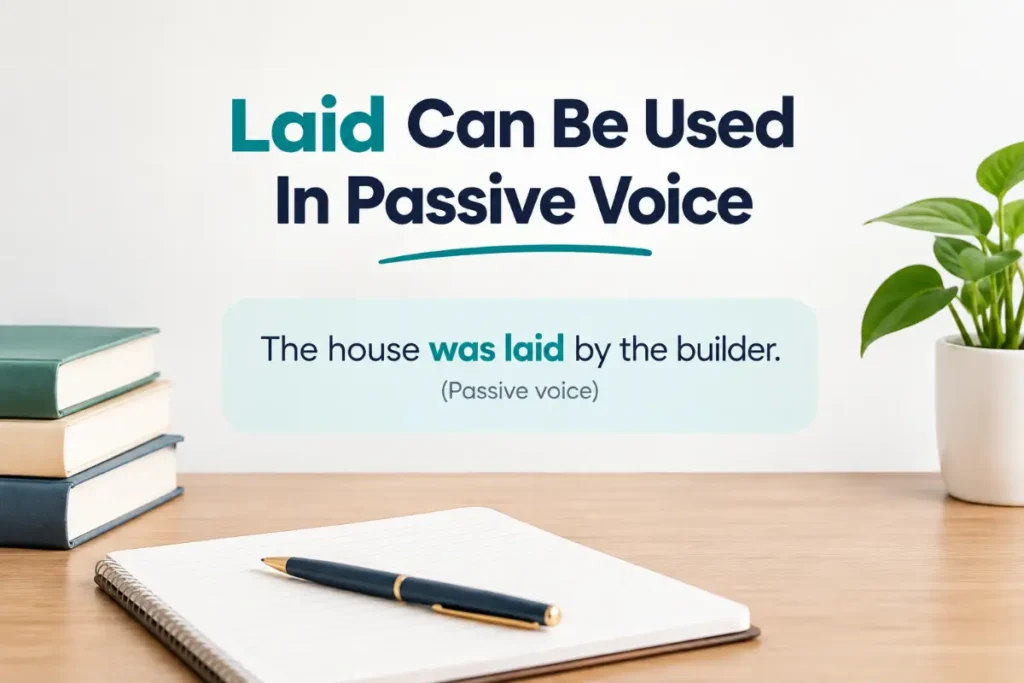 Laid Can Be Used In Passive Voice

The house was laid by the builder.
(Passive voice)